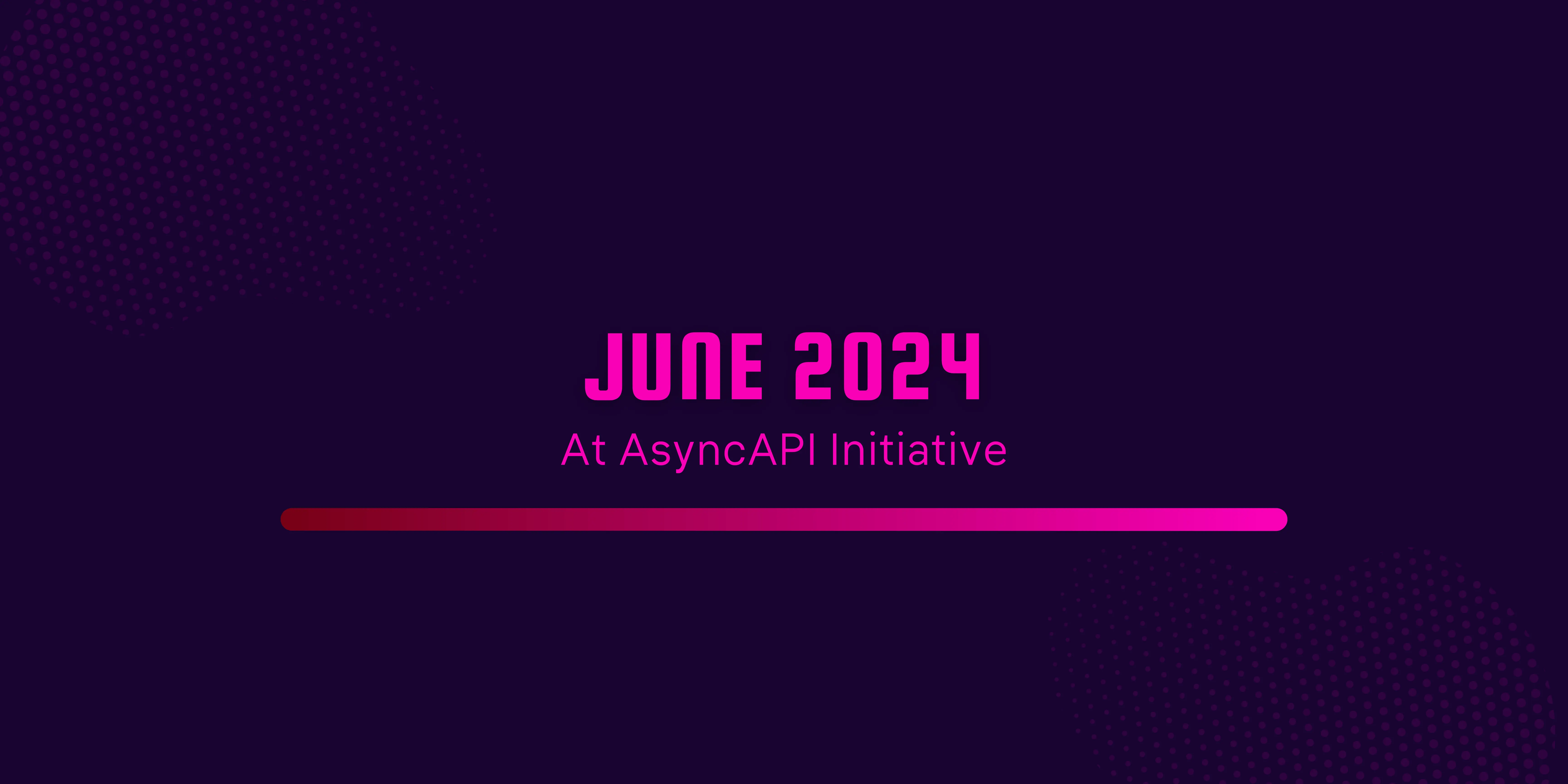 JUNE 2024

At AsyncAPI Initiative